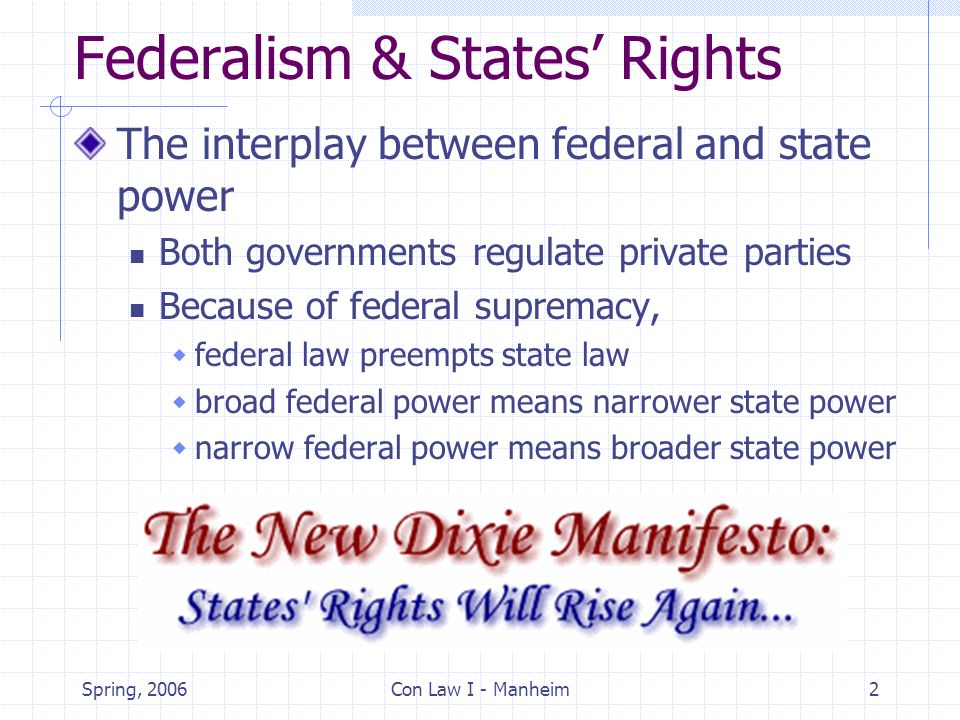 Federalism & States' Rights

The interplay between federal and state power

Both governments regulate private parties

Because of federal supremacy,

federal law preempts state law

broad federal power means narrower state power

narrow federal power means broader state power

The New Dixie Manifesto:
States' Rights Will Rise Again...

Spring, 2006

Con Law I - Manheim

2